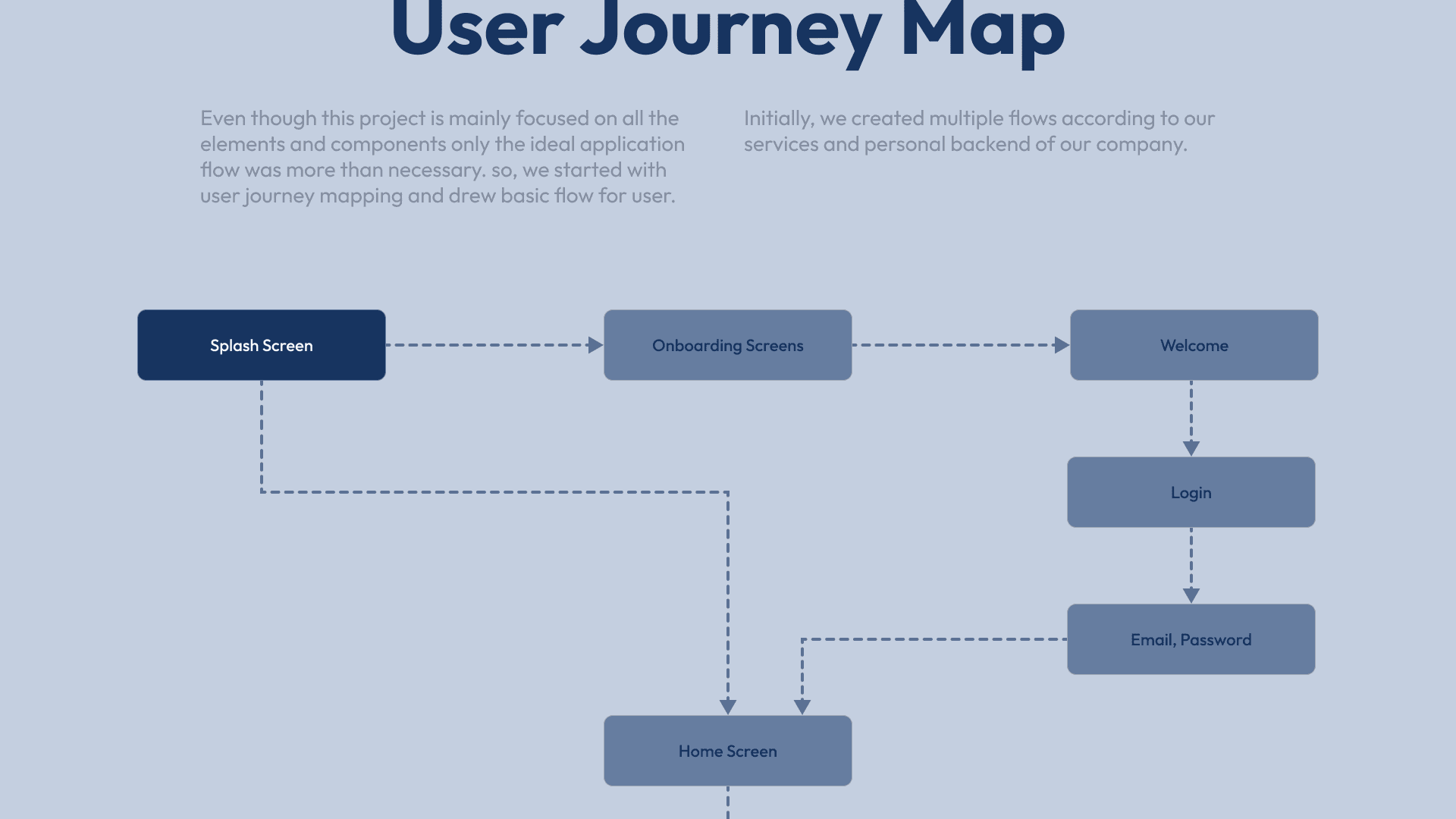 User Journey Map

Even though this project is mainly focused on all the elements and components only the ideal application flow was more than necessary. so, we started with user journey mapping and drew basic flow for user.

Initially, we created multiple flows according to our services and personal backend of our company.

Splash Screen

Onboarding Screens

Welcome

Login

Email, Password

Home Screen